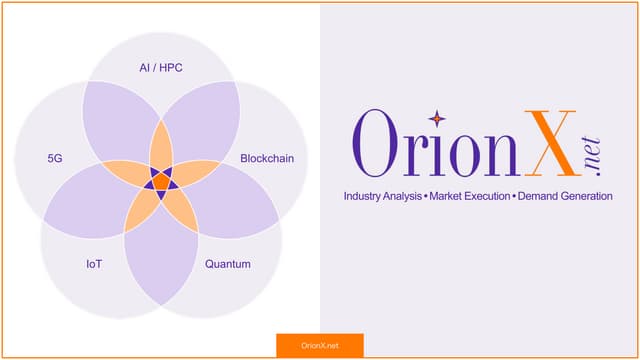 AI / HPC

5G

Blockchain

IoT

Quantum

OrionX.net

Industry Analysis • Market Execution • Demand Generation

OrionX.net